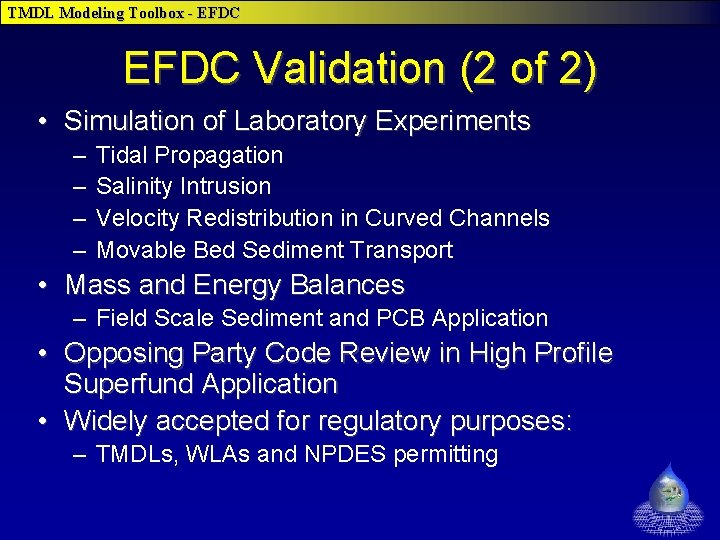 TMDL Modeling Toolbox - EFDC

EFDC Validation (2 of 2)

• Simulation of Laboratory Experiments
– Tidal Propagation
– Salinity Intrusion
– Velocity Redistribution in Curved Channels
– Movable Bed Sediment Transport
• Mass and Energy Balances
– Field Scale Sediment and PCB Application
• Opposing Party Code Review in High Profile Superfund Application
• Widely accepted for regulatory purposes:
– TMDLs, WLAs and NPDES permitting